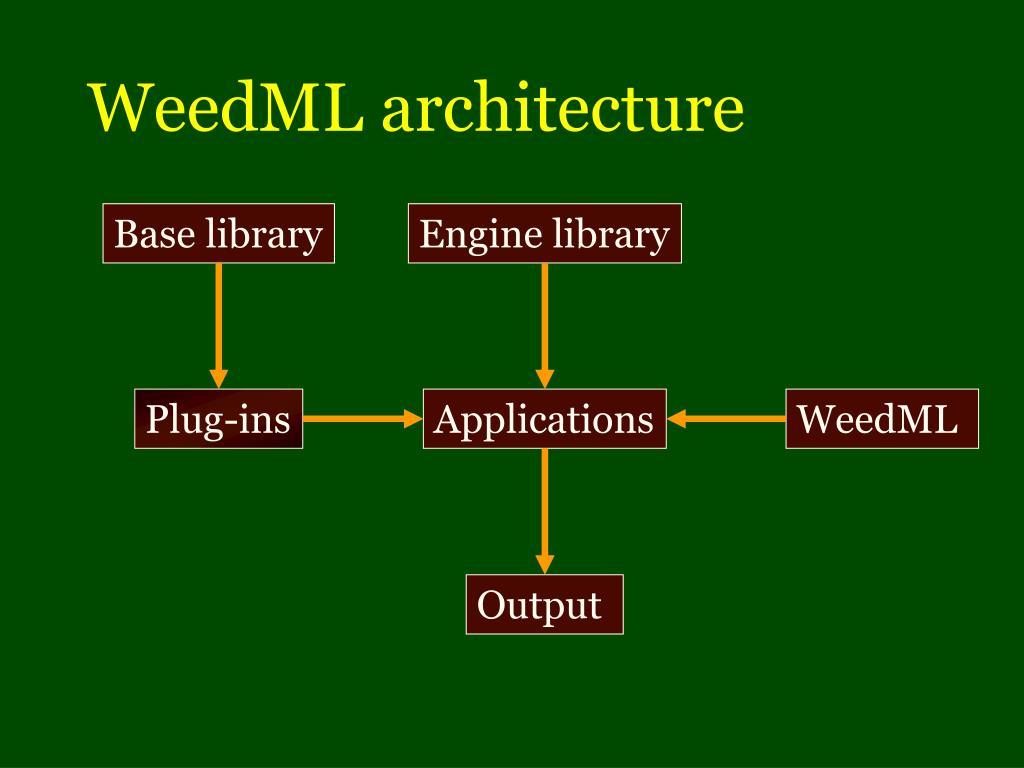 WeedML architecture

Base library

Engine library

Plug-ins

Applications

WeedML

Output